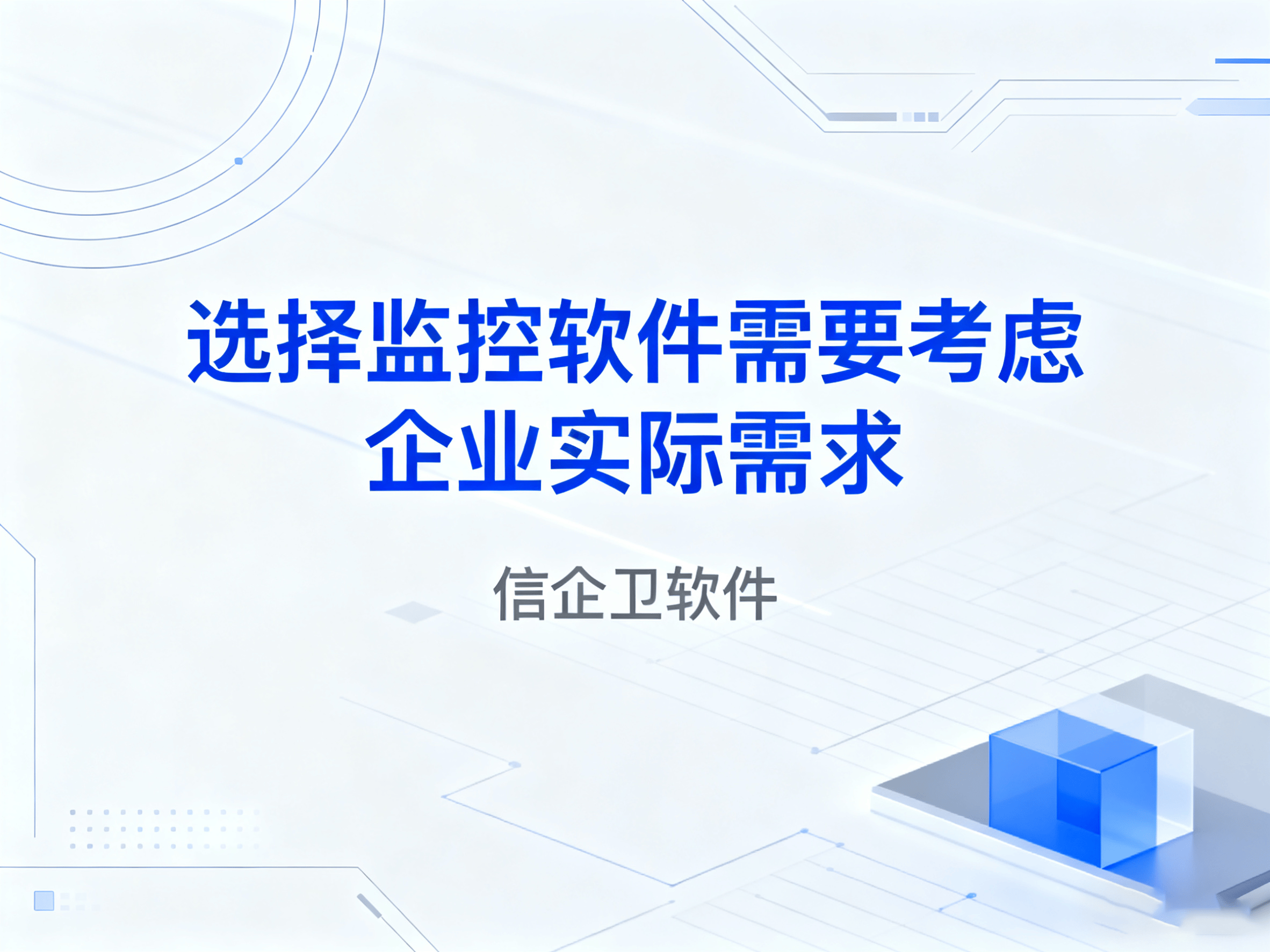 选择监控软件需要考虑企业实际需求

信企卫软件